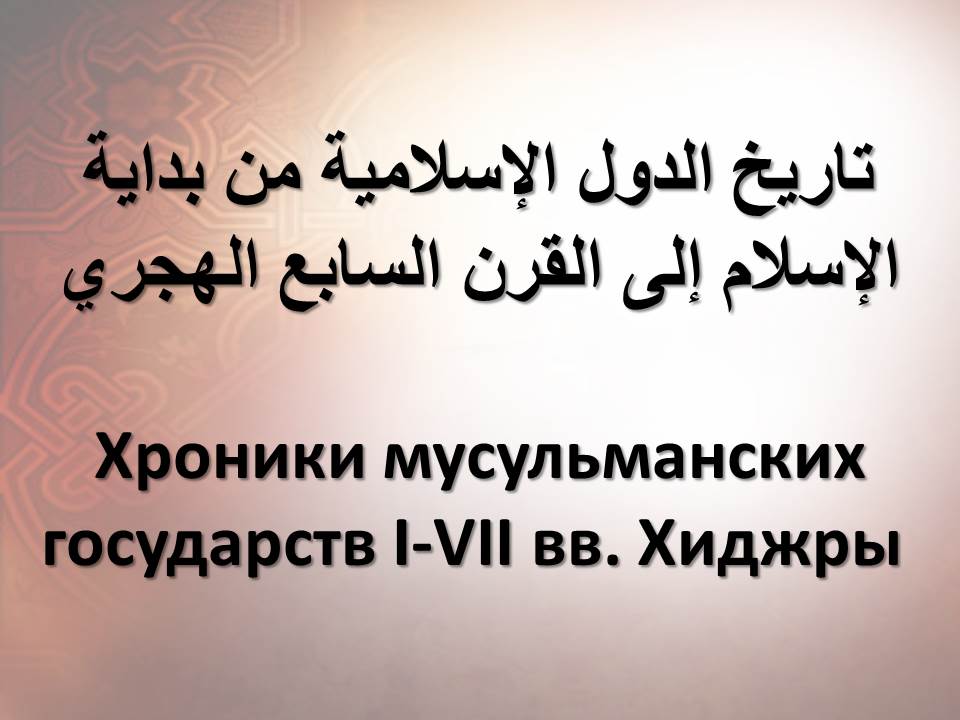 تاريخ الدول الإسلامية من بداية الإسلام إلى القرن السابع الهجري

Хроники мусульманских государств I-VII вв. Хиджры